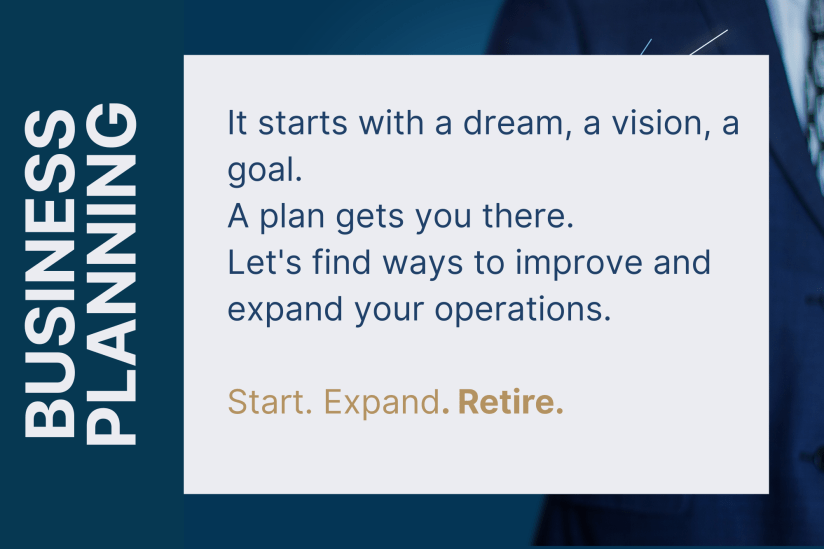 BUSINESS PLANNING

It starts with a dream, a vision, a goal.
A plan gets you there.
Let's find ways to improve and expand your operations.

Start. Expand. Retire.